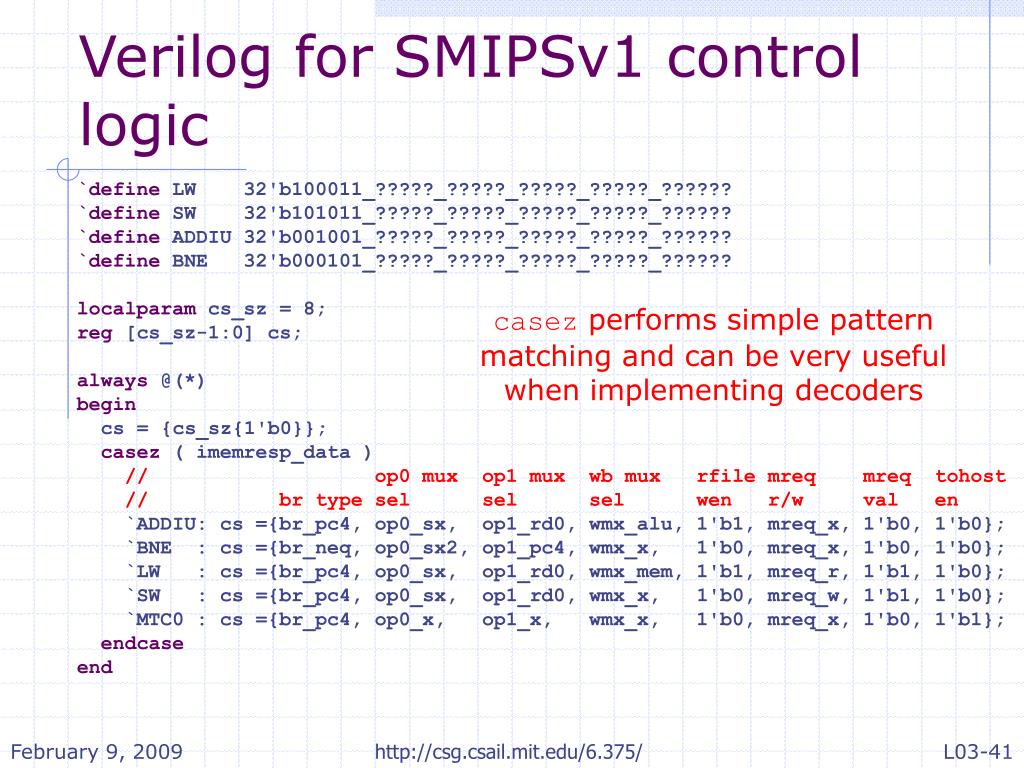 Verilog for SMIPSv1 control logic

`define LW    32'b100011_?????_?????_?????_?????_??????
`define SW    32'b101011_?????_?????_?????_?????_??????
`define ADDIU 32'b001001_?????_?????_?????_?????_??????
`define BNE   32'b000101_?????_?????_?????_?????_??????

localparam cs_sz = 8;
reg [cs_sz-1:0] cs;

always @(*)
begin
  cs = {cs_sz{1'b0}};
  casez ( imemresp_data )
    //                   op0 mux  op1 mux  wb mux   rfile mreq    mreq  tohost
    //          br type  sel      sel      sel      wen   r/w     val   en
    `ADDIU: cs ={br_pc4, op0_sx,  op1_rd0, wmx_alu, 1'b1, mreq_x, 1'b0, 1'b0};
    `BNE  : cs ={br_neq, op0_sx2, op1_pc4, wmx_x,   1'b0, mreq_x, 1'b0, 1'b0};
    `LW   : cs ={br_pc4, op0_sx,  op1_rd0, wmx_mem, 1'b1, mreq_r, 1'b1, 1'b0};
    `SW   : cs ={br_pc4, op0_sx,  op1_rd0, wmx_x,   1'b0, mreq_w, 1'b1, 1'b0};
    `MTC0 : cs ={br_pc4, op0_x,   op1_x,   wmx_x,   1'b0, mreq_x, 1'b0, 1'b1};
  endcase
end

casez performs simple pattern matching and can be very useful when implementing decoders

February 9, 2009
http://csg.csail.mit.edu/6.375/
L03-41